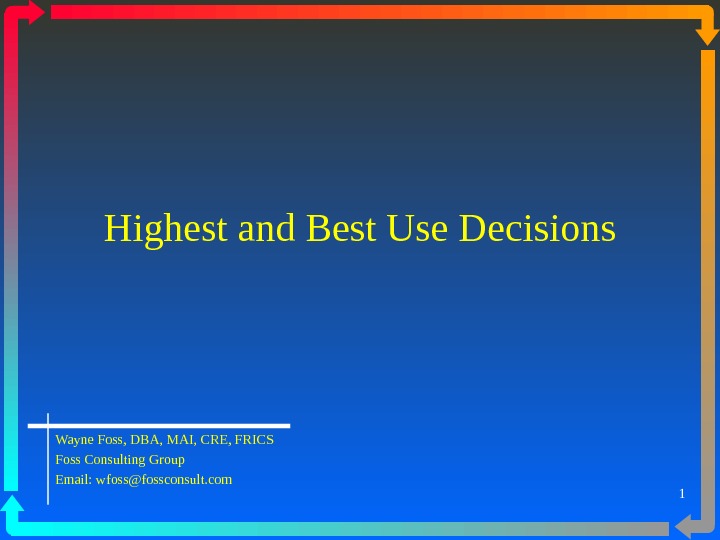 Highest and Best Use Decisions

Wayne Foss, DBA, MAI, CRE, FRICS
Foss Consulting Group
Email: wfoss@fossconsult.com

1